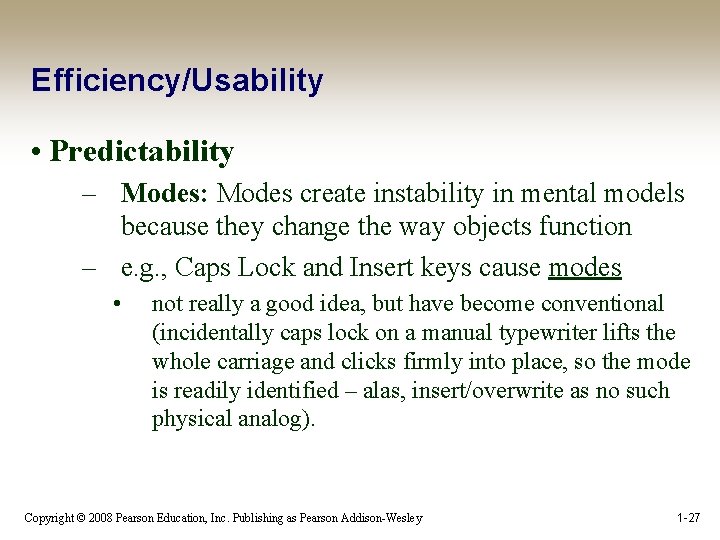 Efficiency/Usability

• Predictability

– Modes: Modes create instability in mental models because they change the way objects function

– e.g., Caps Lock and Insert keys cause modes

• not really a good idea, but have become conventional (incidentally caps lock on a manual typewriter lifts the whole carriage and clicks firmly into place, so the mode is readily identified – alas, insert/overwrite as no such physical analog).

Copyright © 2008 Pearson Education, Inc. Publishing as Pearson Addison-Wesley

1-27